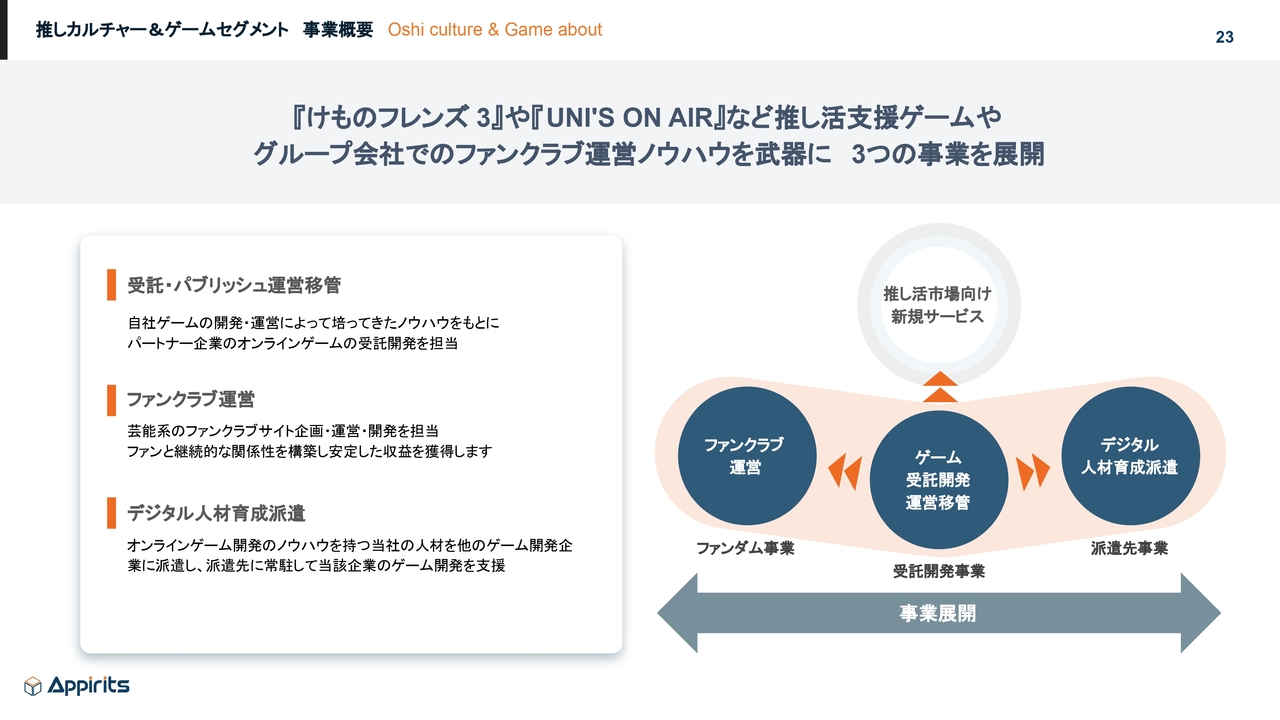 推しカルチャー＆ゲームセグメント　事業概要　Oshi culture & Game about

23

『けものフレンズ 3』や『UNI'S ON AIR』など推し活支援ゲームや
グループ会社でのファンクラブ運営ノウハウを武器に　3つの事業を展開

受託・パブリッシュ運営移管

自社ゲームの開発・運営によって培ってきたノウハウをもとに
パートナー企業のオンラインゲームの受託開発を担当

ファンクラブ運営

芸能系のファンクラブサイト企画・運営・開発を担当
ファンと継続的な関係性を構築し安定した収益を獲得します

デジタル人材育成派遣

オンラインゲーム開発のノウハウを持つ当社の人材を他のゲーム開発企業に派遣し、派遣先に常駐して当該企業のゲーム開発を支援

推し活市場向け
新規サービス

ファンクラブ
運営

ゲーム
受託開発
運営移管

デジタル
人材育成派遣

ファンダム事業

受託開発事業

派遣先事業

事業展開

Appirits